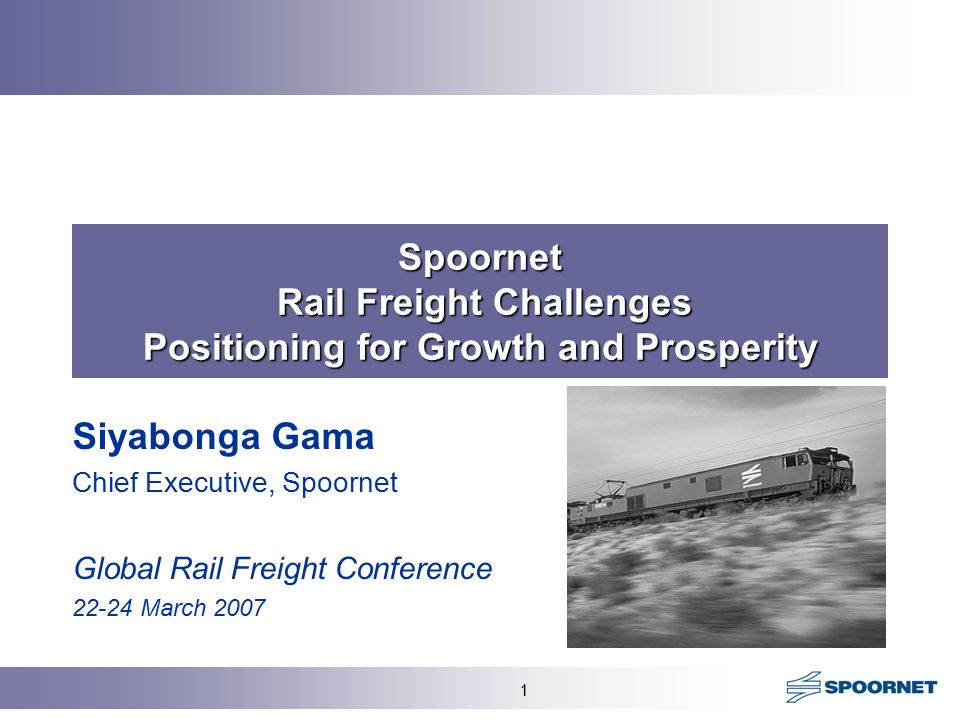 Spoornet
Rail Freight Challenges
Positioning for Growth and Prosperity

Siyabonga Gama
Chief Executive, Spoornet

Global Rail Freight Conference
22-24 March 2007

1

SPOORNET